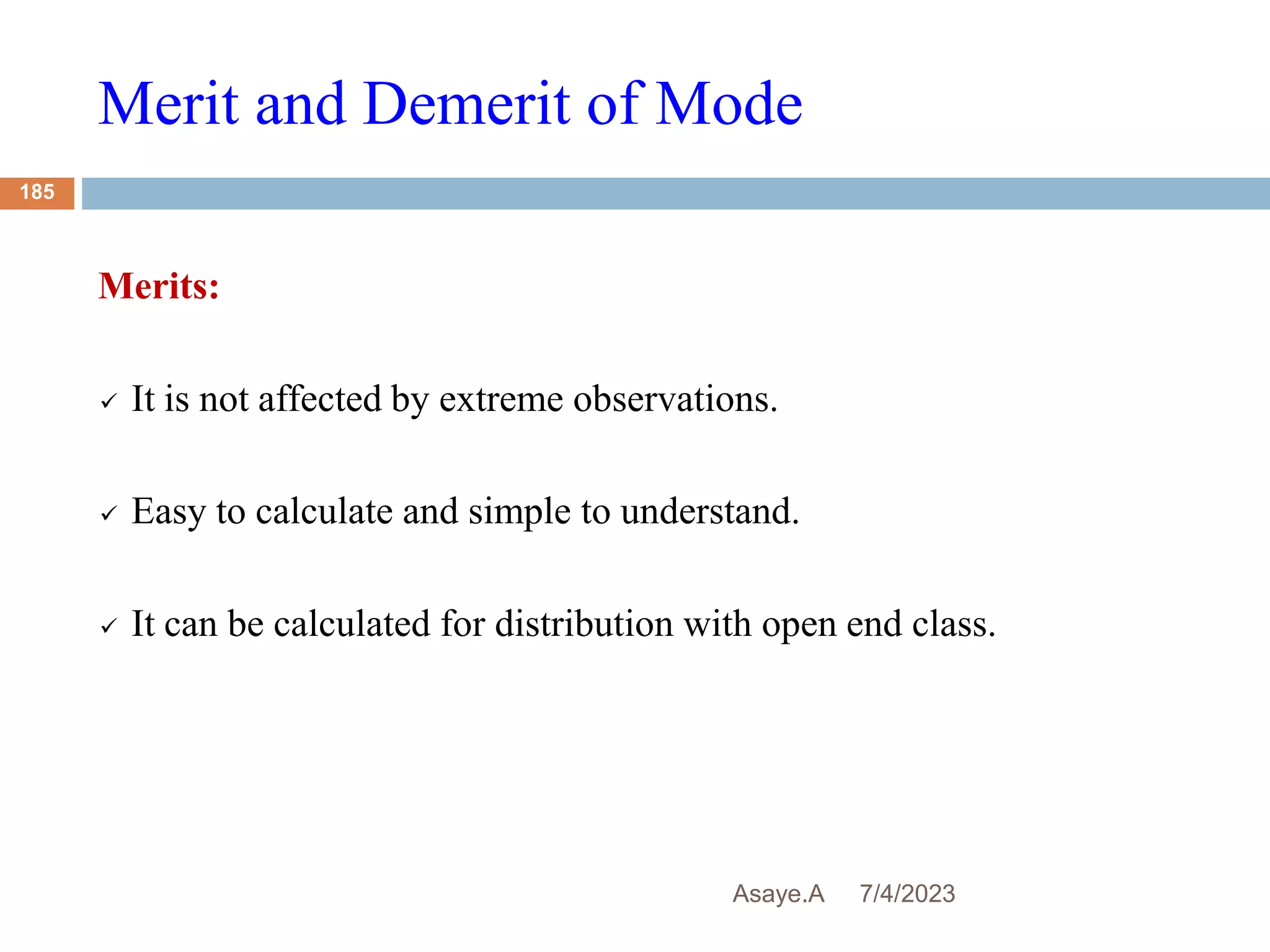 Merit and Demerit of Mode

185

Merits:

✓ It is not affected by extreme observations.

✓ Easy to calculate and simple to understand.

✓ It can be calculated for distribution with open end class.

Asaye.A 7/4/2023